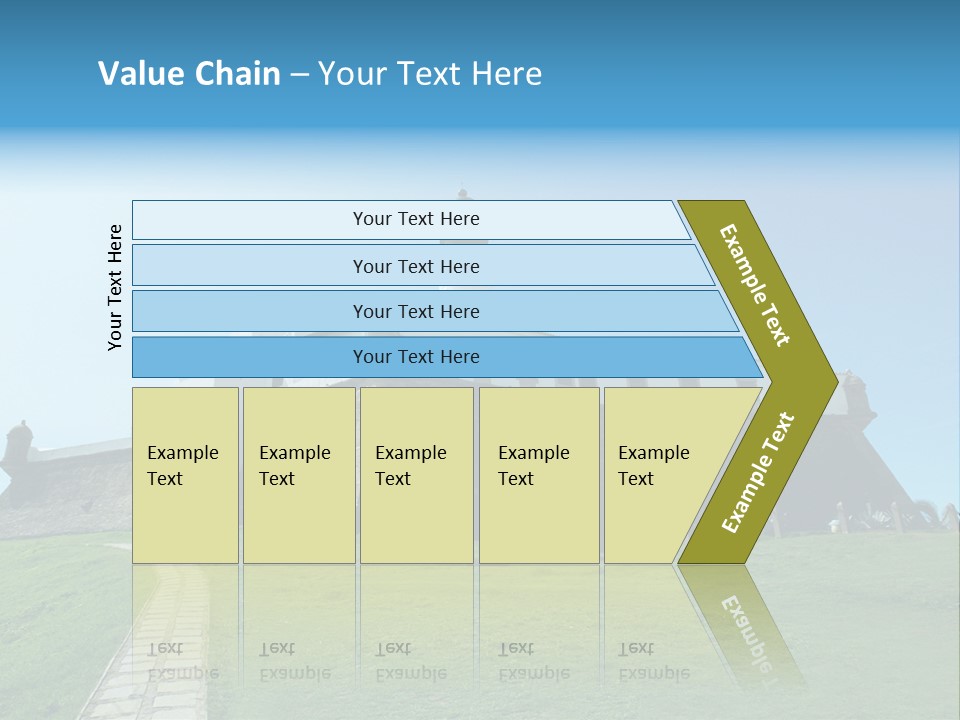 Value Chain – Your Text Here

Your Text Here

Your Text Here

Your Text Here

Your Text Here

Your Text Here

Example Text

Example Text

Example Text

Example Text

Example Text

Example Text

Example Text